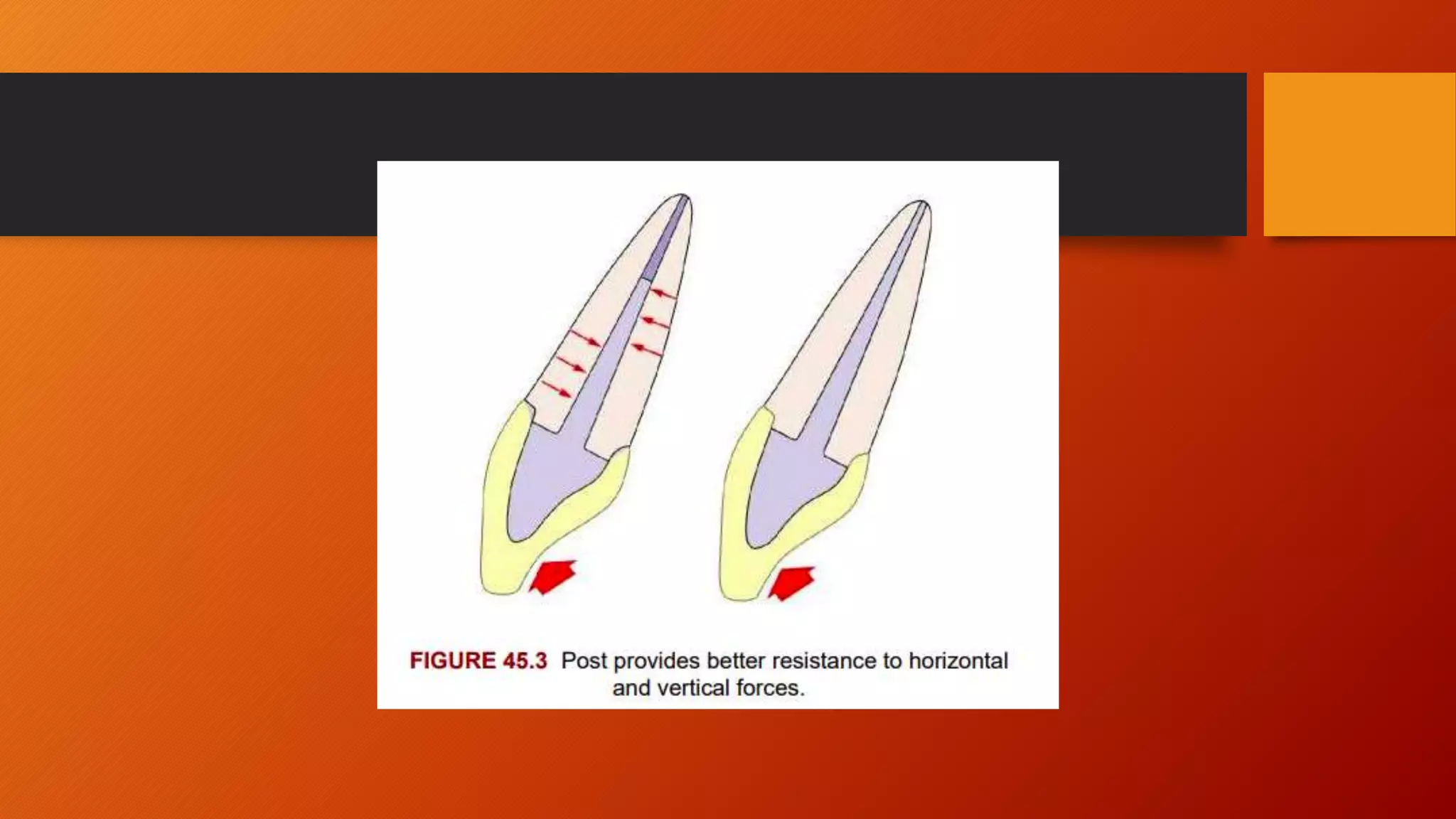 FIGURE 45.3 Post provides better resistance to horizontal and vertical forces.